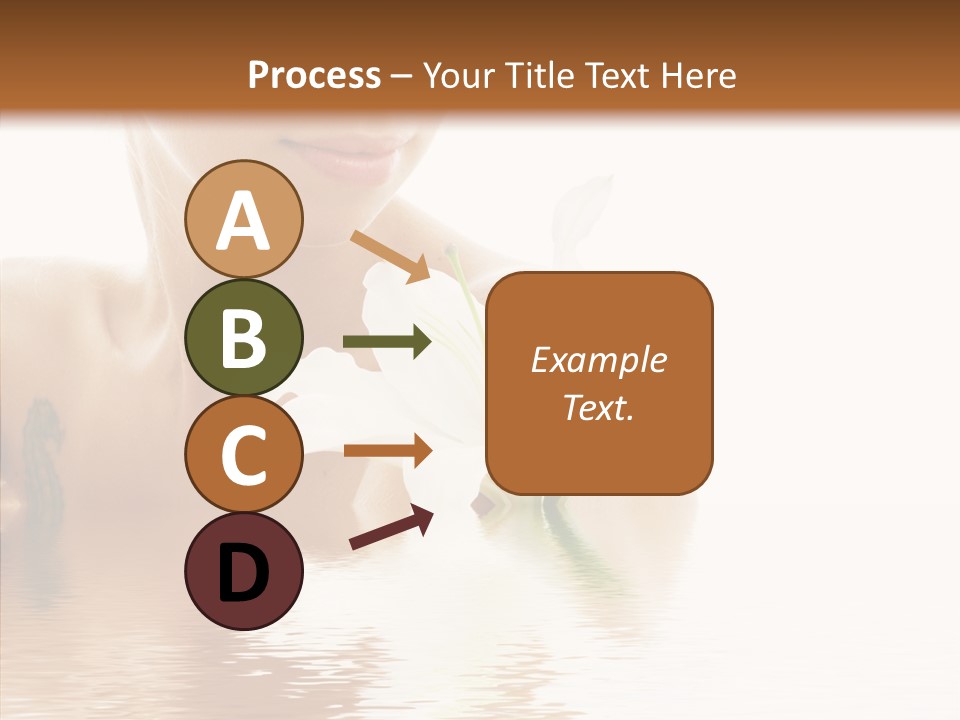 Process – Your Title Text Here

A

B

C

D

Example Text.